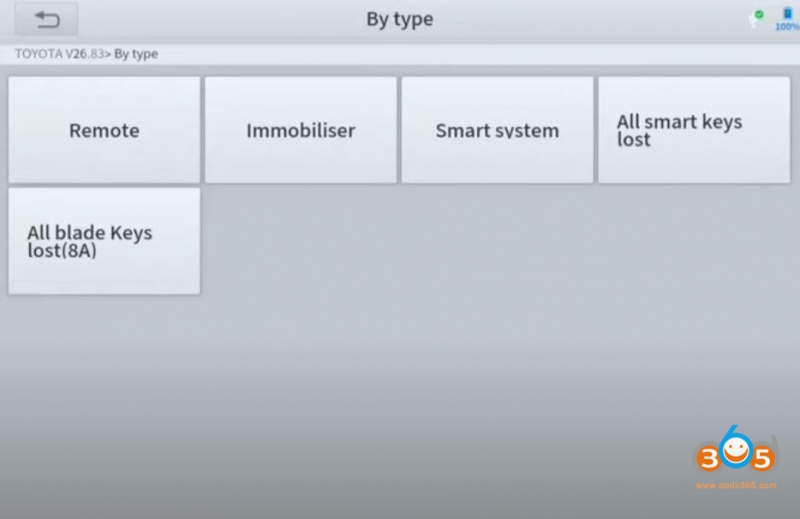 By type

100%

TOYOTA V26.83> By type

Remote

Immobiliser

Smart system

All smart keys lost

All blade Keys lost(8A)

365

www.obdii365.com